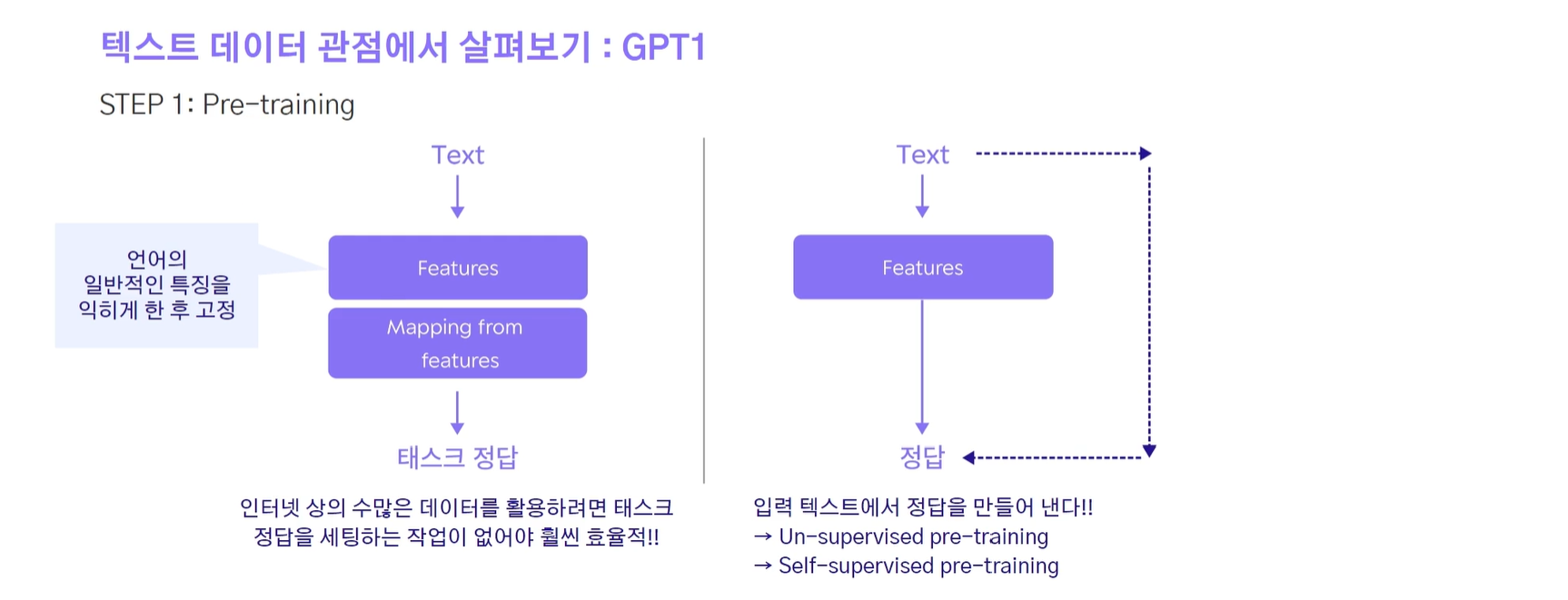 텍스트 데이터 관점에서 살펴보기 : GPT1

STEP 1: Pre-training

Text

언어의
일반적인 특징을
익히게 한 후 고정

Features

Mapping from features

태스크 정답

인터넷 상의 수많은 데이터를 활용하려면 태스크 정답을 세팅하는 작업이 없어야 훨씬 효율적!!

Text

Features

정답

입력 텍스트에서 정답을 만들어 낸다!!
→ Un-supervised pre-training
→ Self-supervised pre-training